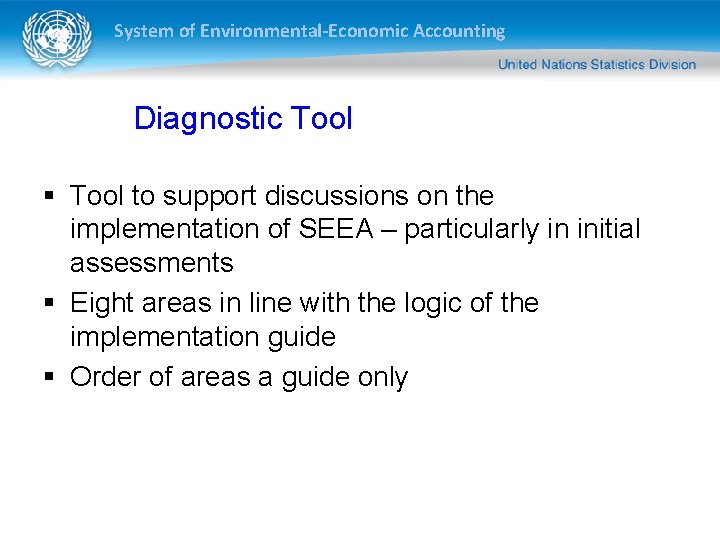 System of Environmental-Economic Accounting

United Nations Statistics Division

Diagnostic Tool

▪ Tool to support discussions on the implementation of SEEA – particularly in initial assessments
▪ Eight areas in line with the logic of the implementation guide
▪ Order of areas a guide only